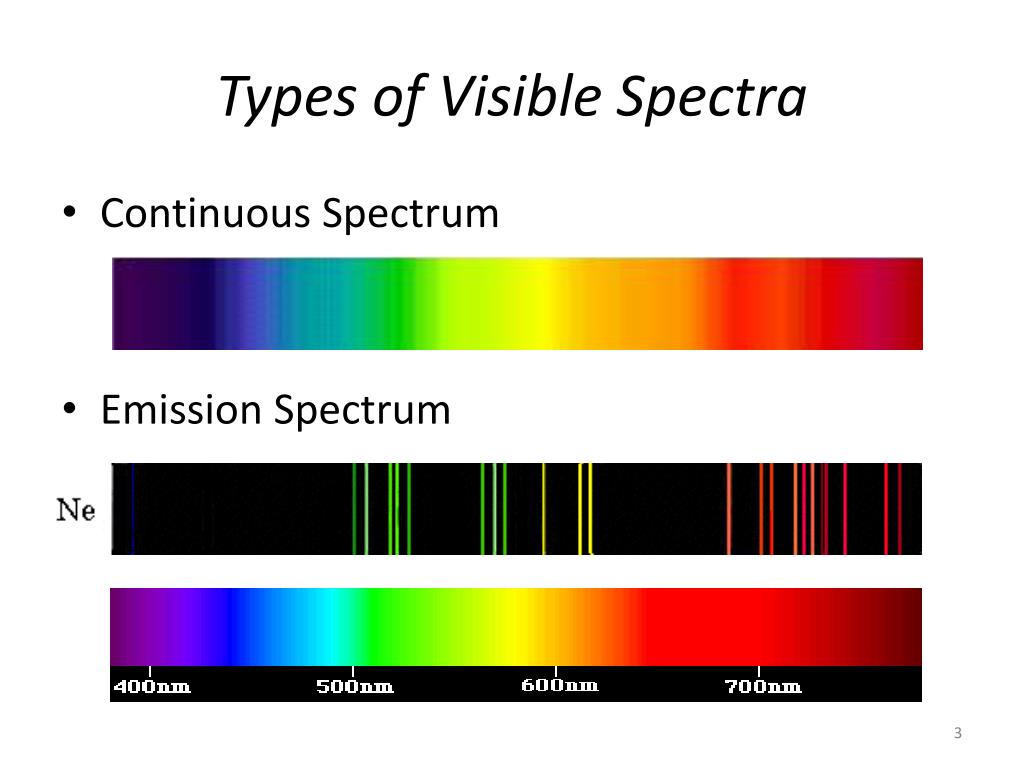 Types of Visible Spectra

• Continuous Spectrum

• Emission Spectrum

Ne

400nm 500nm 600nm 700nm

3